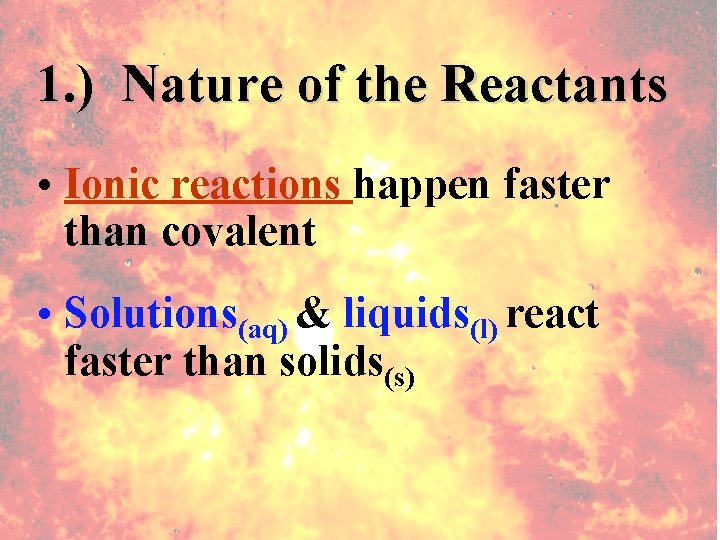 1.) Nature of the Reactants

• Ionic reactions happen faster than covalent

• Solutions$_{(aq)}$ & liquids$_{(l)}$ react faster than solids$_{(s)}$